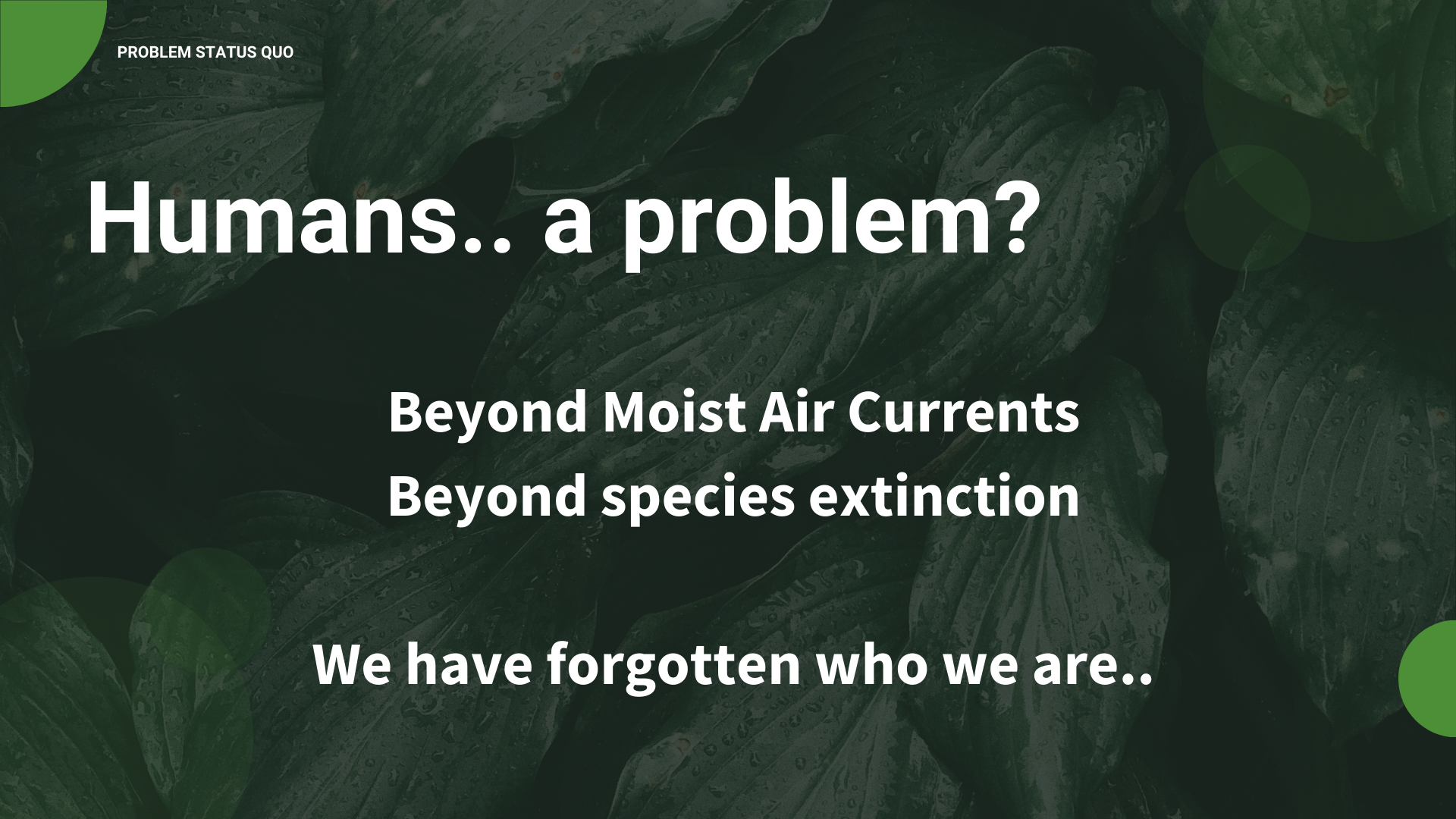 PROBLEM STATUS QUO

Humans.. a problem?

Beyond Moist Air Currents
Beyond species extinction

We have forgotten who we are..